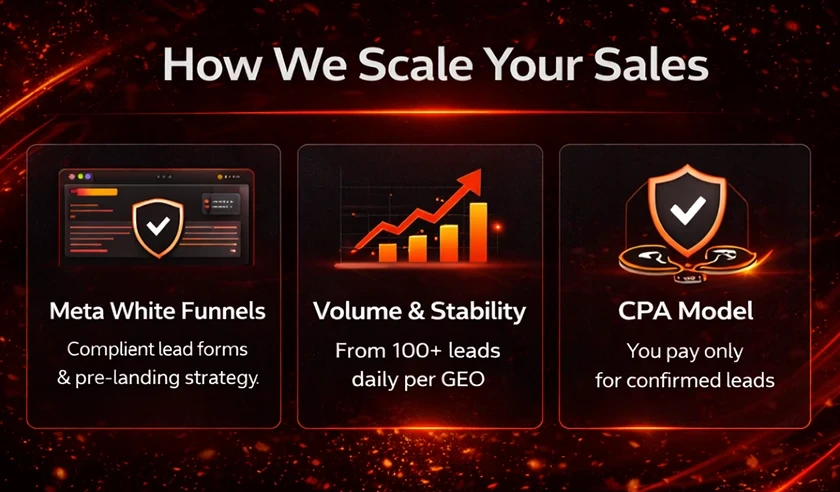 How We Scale Your Sales

Meta White Funnels

Complient lead forms & pre-landing strategy.

Volume & Stability

From 100+ leads daily per GEO

CPA Model

You pay only for confirmed leads